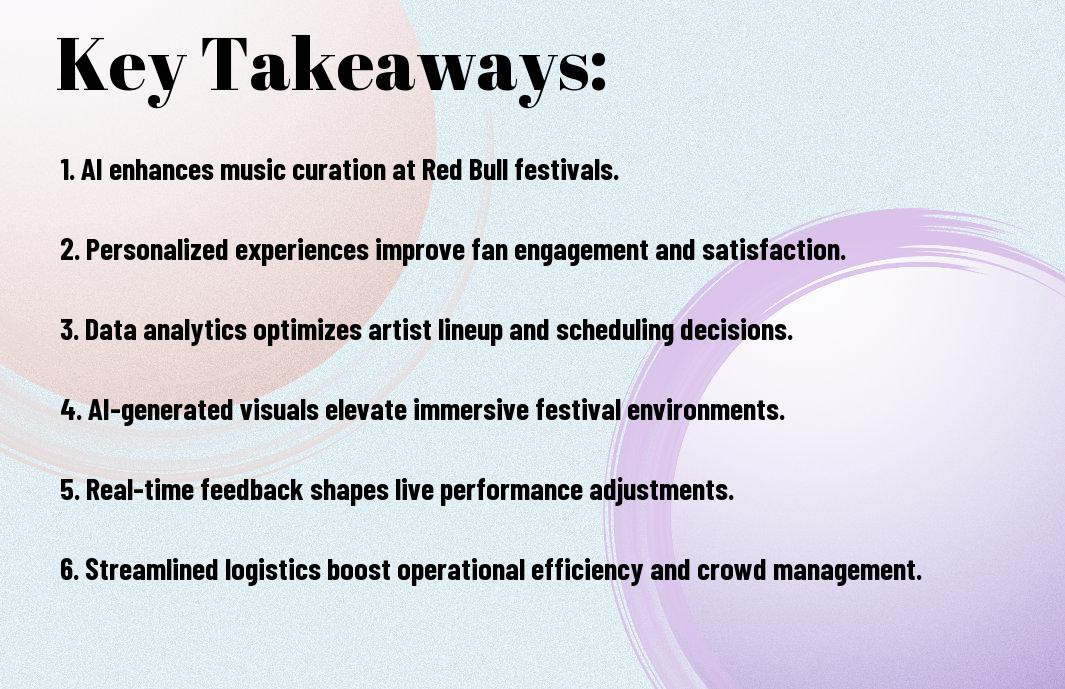 Key Takeaways:

1. AI enhances music curation at Red Bull festivals.

2. Personalized experiences improve fan engagement and satisfaction.

3. Data analytics optimizes artist lineup and scheduling decisions.

4. AI-generated visuals elevate immersive festival environments.

5. Real-time feedback shapes live performance adjustments.

6. Streamlined logistics boost operational efficiency and crowd management.